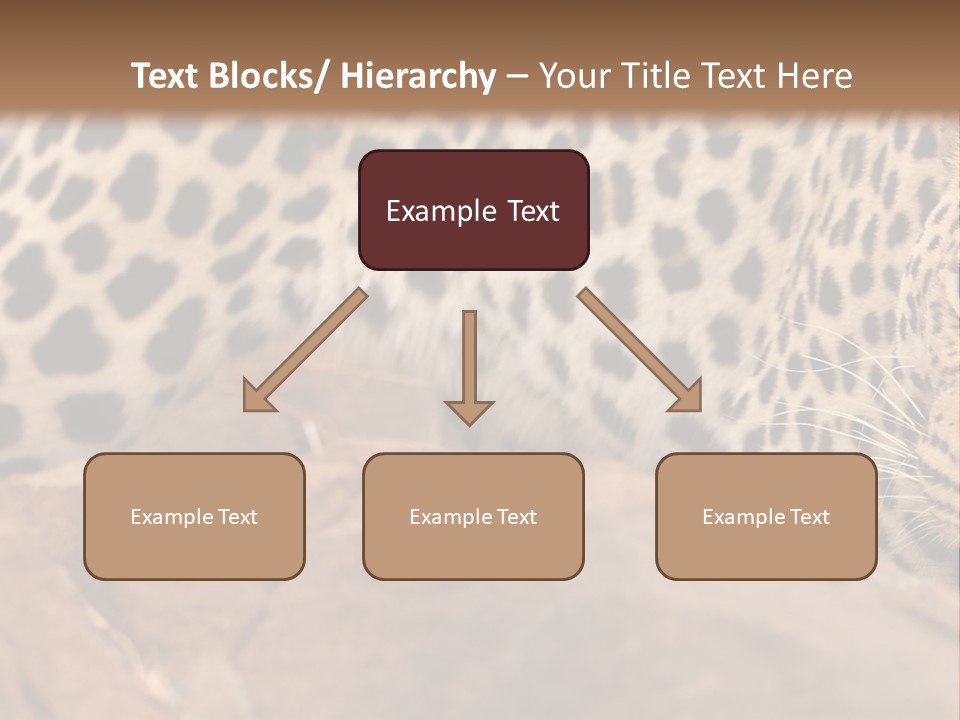 Text Blocks/ Hierarchy – Your Title Text Here

Example Text

Example Text

Example Text

Example Text